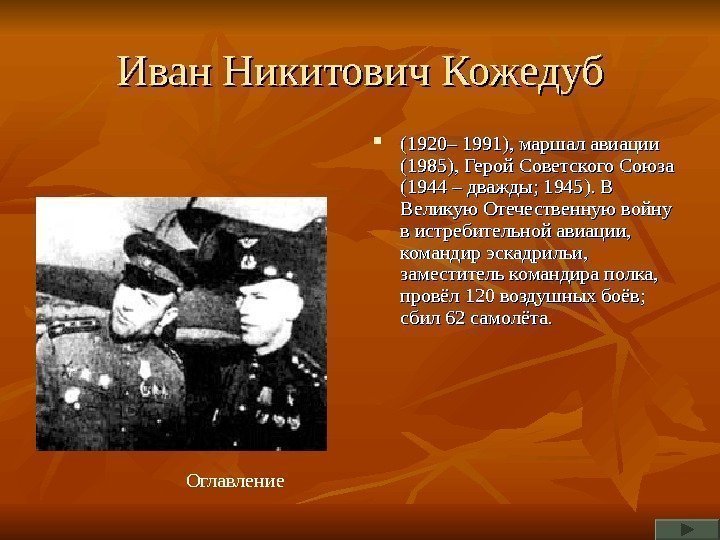 Иван Никитович Кожедуб

(1920– 1991), маршал авиации (1985), Герой Советского Союза (1944 – дважды; 1945). В Великую Отечественную войну в истребительной авиации, командир эскадрильи, заместитель командира полка, провёл 120 воздушных боёв; сбил 62 самолёта.

Оглавление